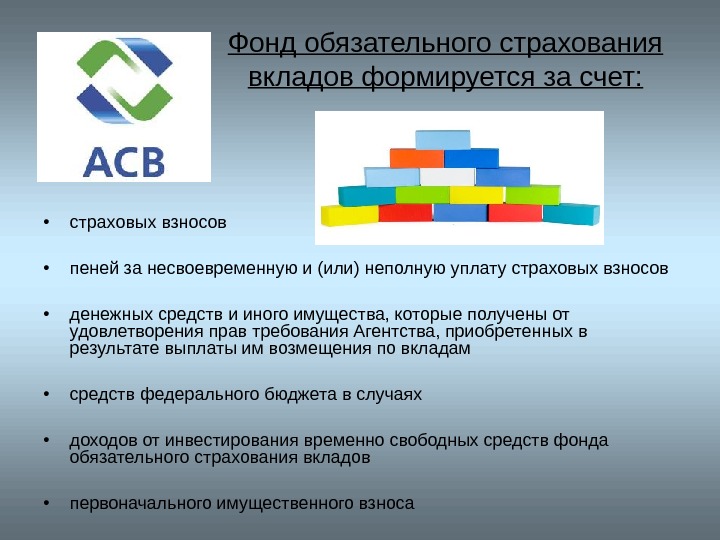 АСВ

Фонд обязательного страхования вкладов формируется за счет:

• страховых взносов

• пеней за несвоевременную и (или) неполную уплату страховых взносов

• денежных средств и иного имущества, которые получены от удовлетворения прав требования Агентства, приобретенных в результате выплаты им возмещения по вкладам

• средств федерального бюджета в случаях

• доходов от инвестирования временно свободных средств фонда обязательного страхования вкладов

• первоначального имущественного взноса